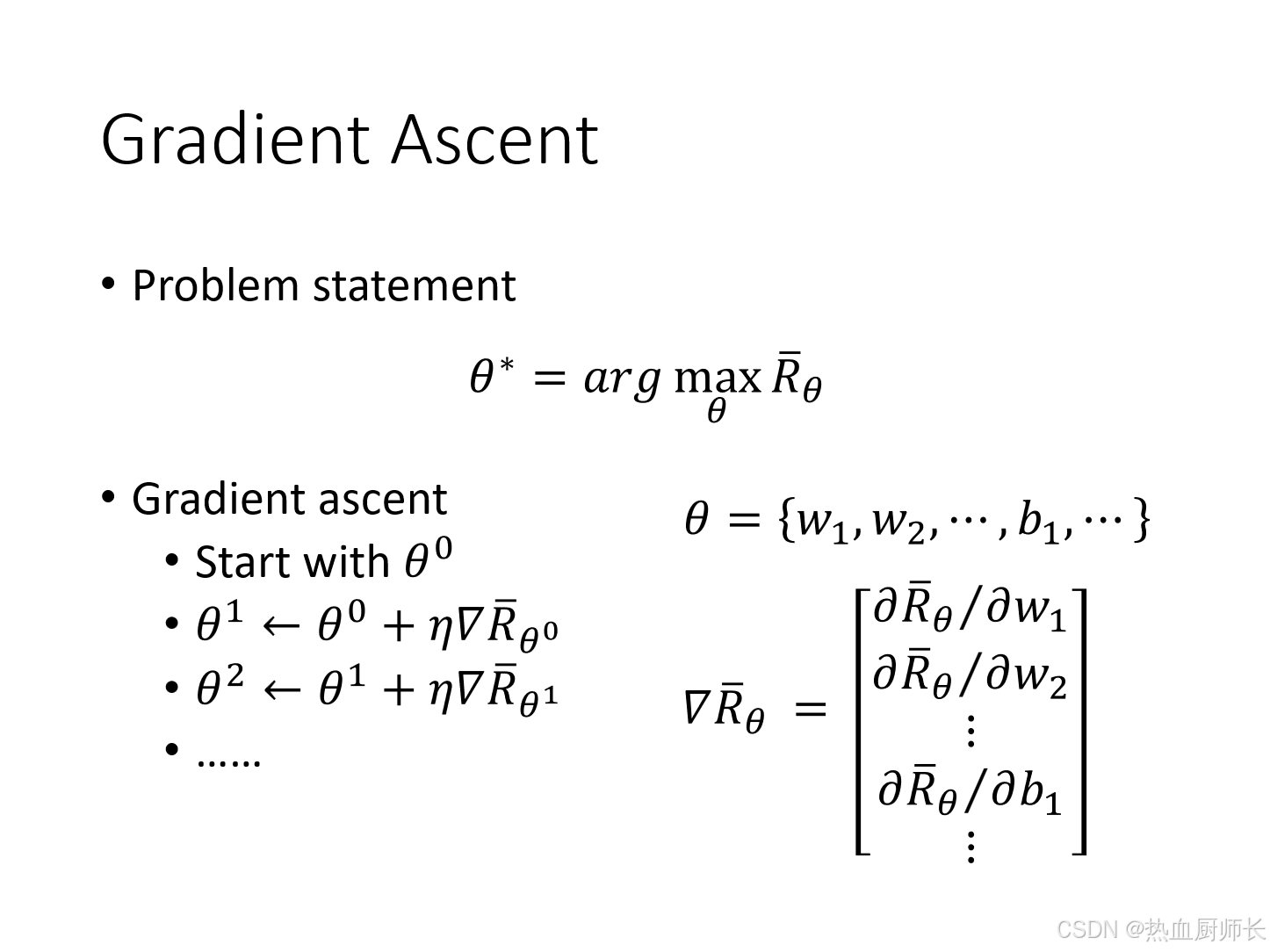 Gradient Ascent

• Problem statement

$\theta^* = arg \max_{\theta} \bar{R}_\theta$

• Gradient ascent
  • Start with $\theta^0$
  • $\theta^1 \leftarrow \theta^0 + \eta \nabla \bar{R}_{\theta^0}$
  • $\theta^2 \leftarrow \theta^1 + \eta \nabla \bar{R}_{\theta^1}$
  • ……

$\theta = \{w_1, w_2, \cdots, b_1, \cdots\}$

$\nabla \bar{R}_\theta = \begin{bmatrix} \partial \bar{R}_\theta / \partial w_1 \\ \partial \bar{R}_\theta / \partial w_2 \\ \vdots \\ \partial \bar{R}_\theta / \partial b_1 \\ \vdots \end{bmatrix}$

CSDN @热血厨师长